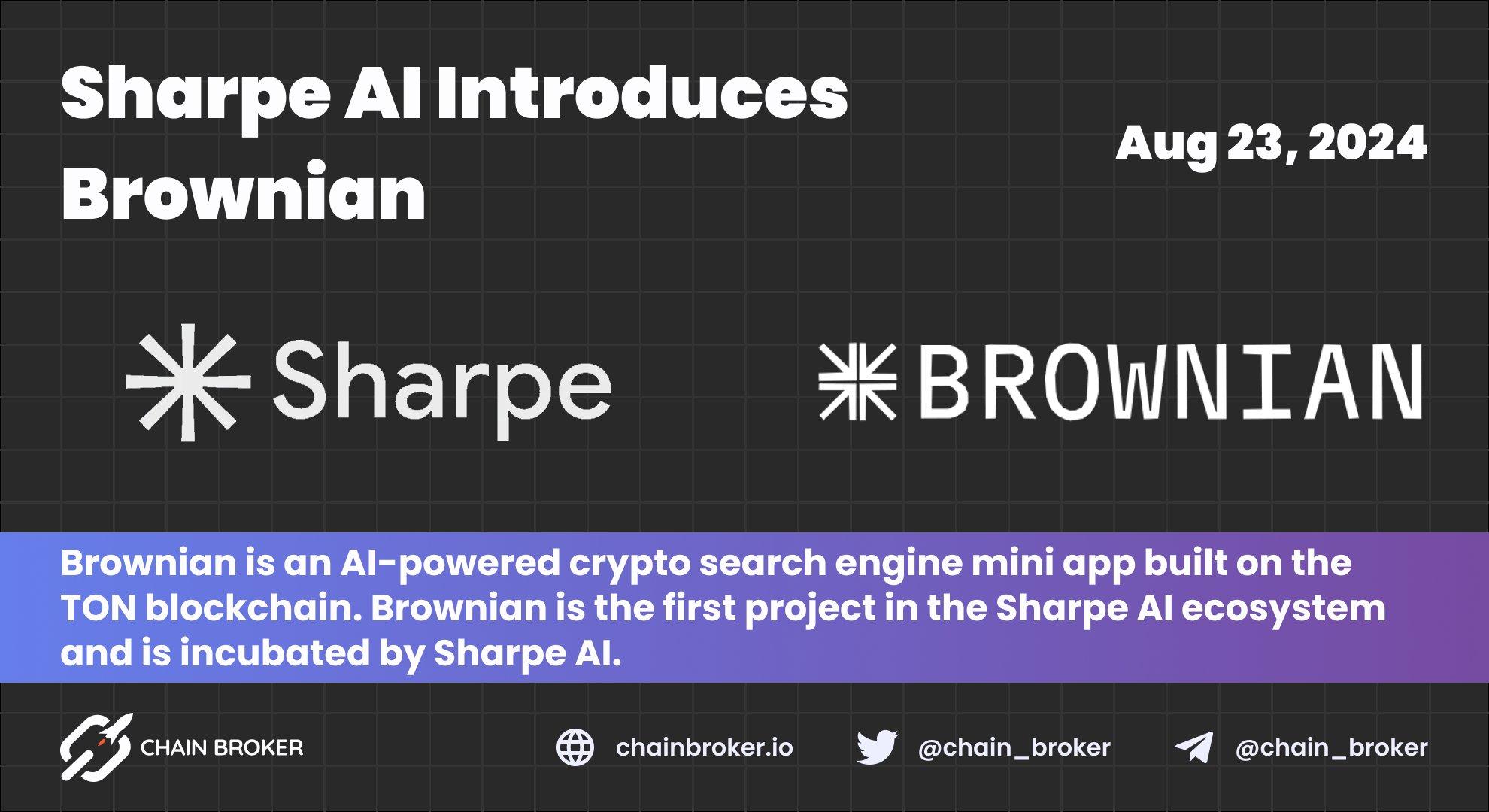 Sharpe AI Introduces Brownian

Aug 23, 2024

Sharpe

BROWNIAN

Brownian is an AI-powered crypto search engine mini app built on the TON blockchain. Brownian is the first project in the Sharpe AI ecosystem and is incubated by Sharpe AI.

CHAIN BROKER

chainbroker.io

@chain_broker

@chain_broker